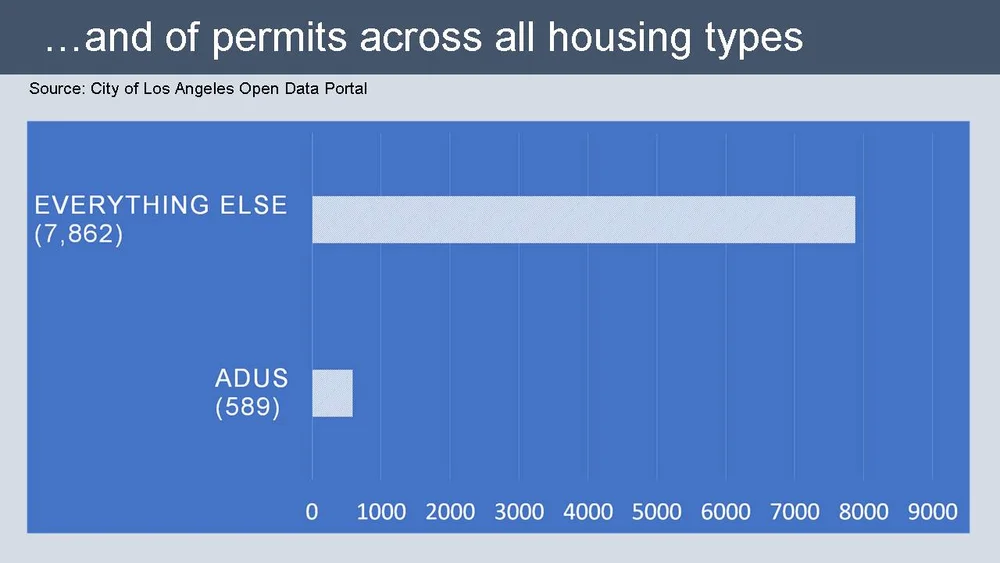 …and of permits across all housing types

Source: City of Los Angeles Open Data Portal

EVERYTHING ELSE (7,862)

ADUS (589)

0 1000 2000 3000 4000 5000 6000 7000 8000 9000